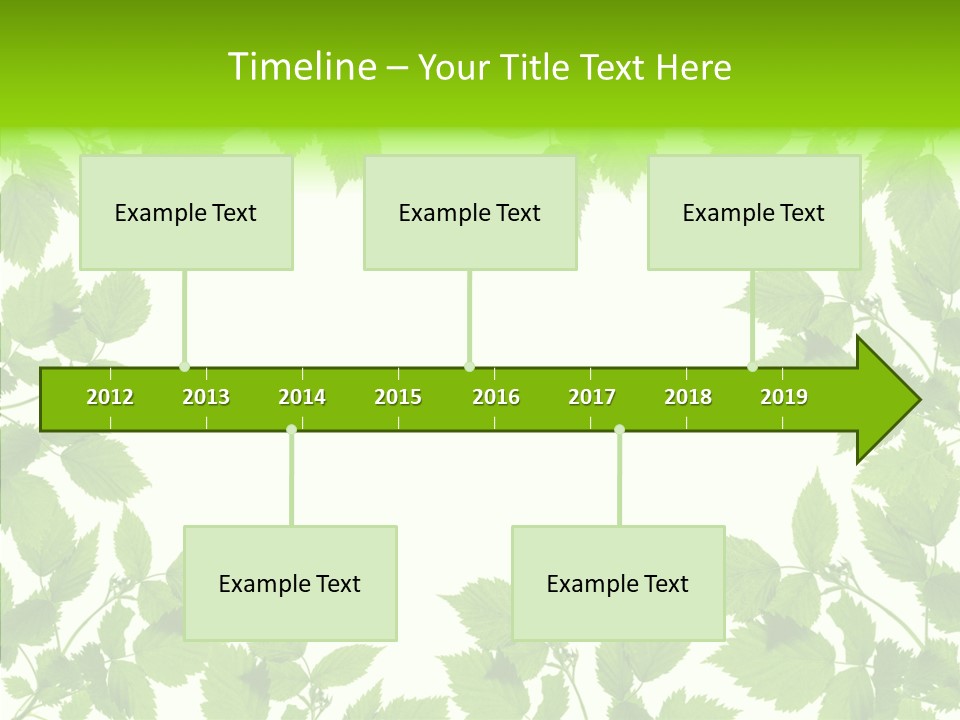 Timeline – Your Title Text Here

Example Text

Example Text

Example Text

2012 2013 2014 2015 2016 2017 2018 2019

Example Text

Example Text